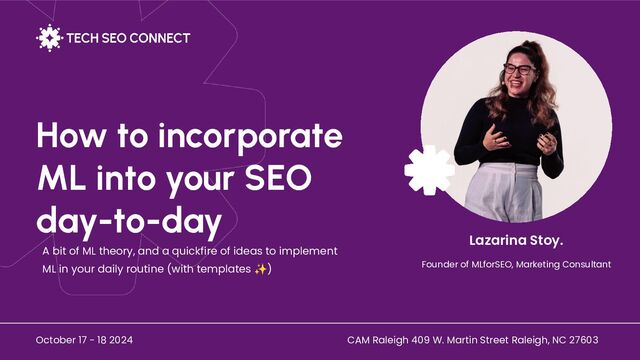 TECH SEO CONNECT

How to incorporate ML into your SEO day-to-day

A bit of ML theory, and a quickfire of ideas to implement ML in your daily routine (with templates ✨)

Lazarina Stoy.

Founder of MLforSEO, Marketing Consultant

October 17 - 18 2024

CAM Raleigh 409 W. Martin Street Raleigh, NC 27603